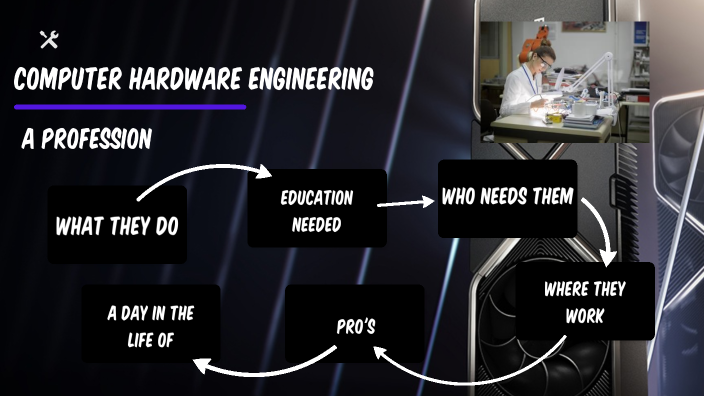 COMPUTER HARDWARE ENGINEERING

A PROFESSION

WHAT THEY DO

EDUCATION NEEDED

WHO NEEDS THEM

WHERE THEY WORK

PRO'S

A DAY IN THE LIFE OF